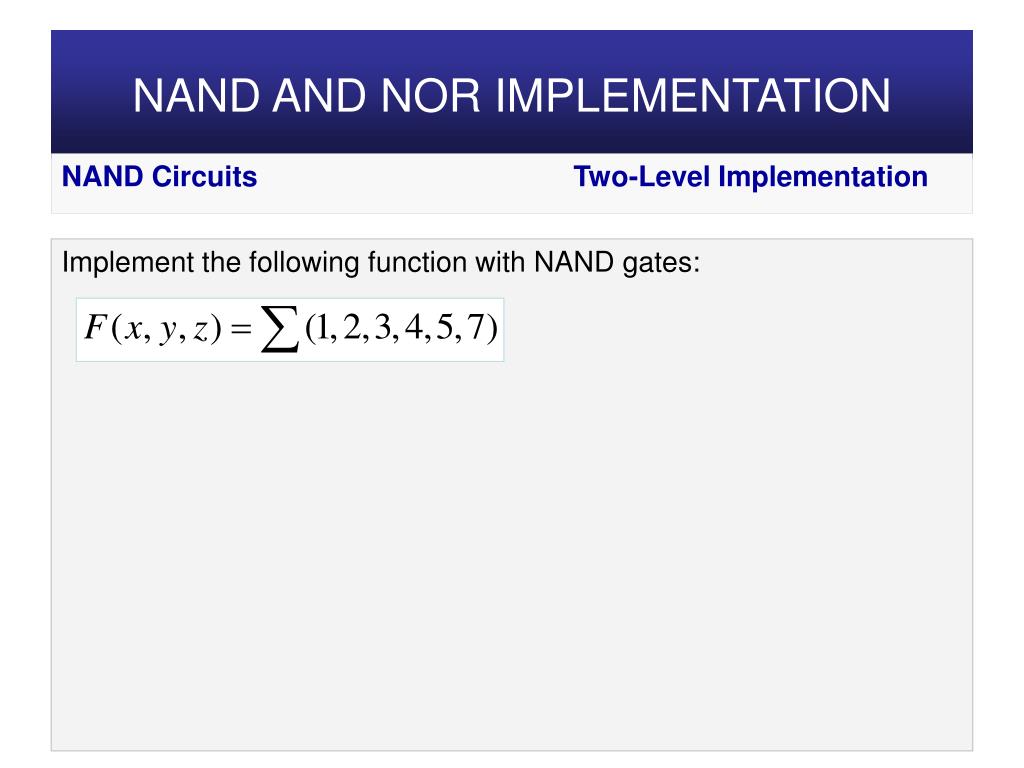 NAND AND NOR IMPLEMENTATION

NAND Circuits

Two-Level Implementation

Implement the following function with NAND gates:

$F(x, y, z) = \sum(1, 2, 3, 4, 5, 7)$